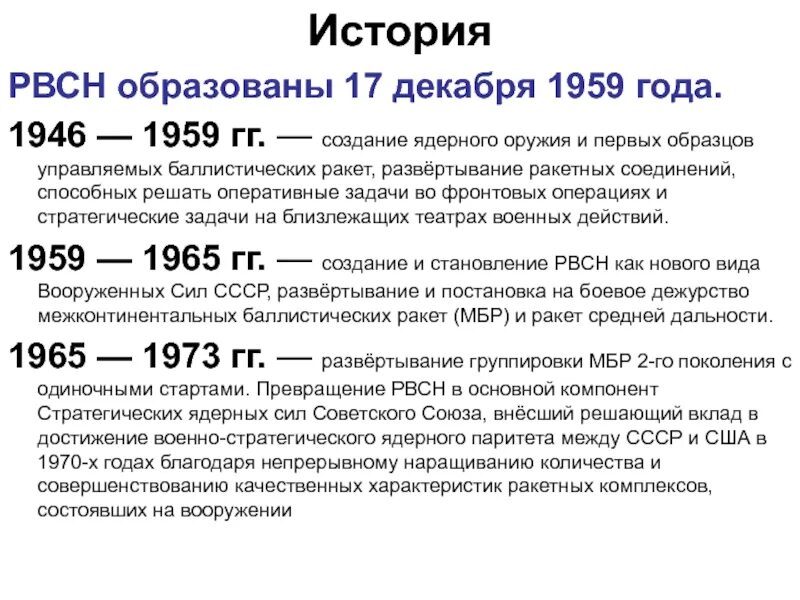 История

РВСН образованы 17 декабря 1959 года.

1946 — 1959 гг. — создание ядерного оружия и первых образцов управляемых баллистических ракет, развёртывание ракетных соединений, способных решать оперативные задачи во фронтовых операциях и стратегические задачи на близлежащих театрах военных действий.

1959 — 1965 гг. — создание и становление РВСН как нового вида Вооруженных Сил СССР, развёртывание и постановка на боевое дежурство межконтинентальных баллистических ракет (МБР) и ракет средней дальности.

1965 — 1973 гг. — развёртывание группировки МБР 2-го поколения с одиночными стартами. Превращение РВСН в основной компонент Стратегических ядерных сил Советского Союза, внёсший решающий вклад в достижение военно-стратегического ядерного паритета между СССР и США в 1970-х годах благодаря непрерывному наращиванию количества и совершенствованию качественных характеристик ракетных комплексов, состоявших на вооружении